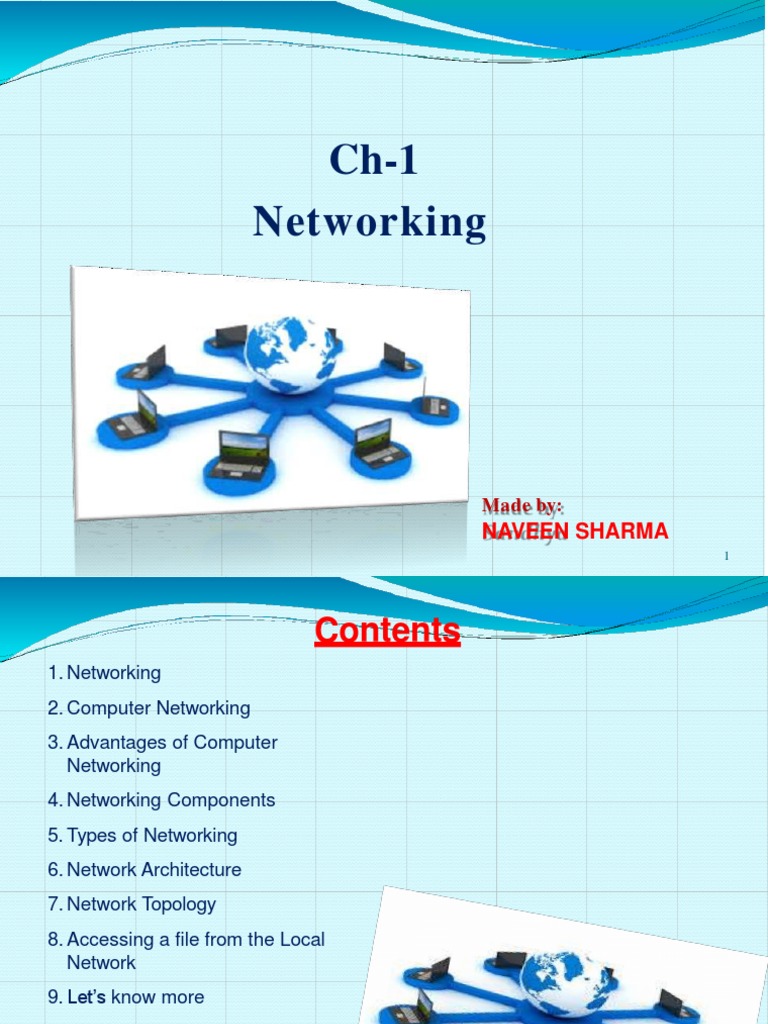 Ch-1
Networking

Made by:
NAVEEN SHARMA

1

Contents

1. Networking
2. Computer Networking
3. Advantages of Computer Networking
4. Networking Components
5. Types of Networking
6. Network Architecture
7. Network Topology
8. Accessing a file from the Local Network
9. Let's know more